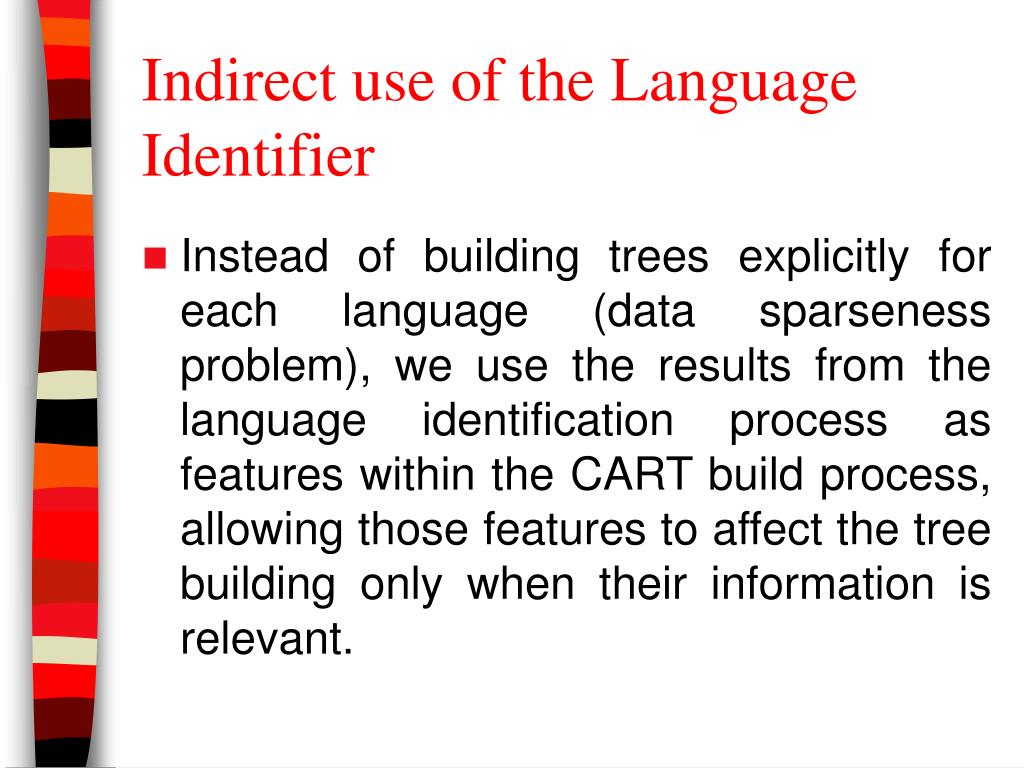 Indirect use of the Language Identifier

Instead of building trees explicitly for each language (data sparseness problem), we use the results from the language identification process as features within the CART build process, allowing those features to affect the tree building only when their information is relevant.